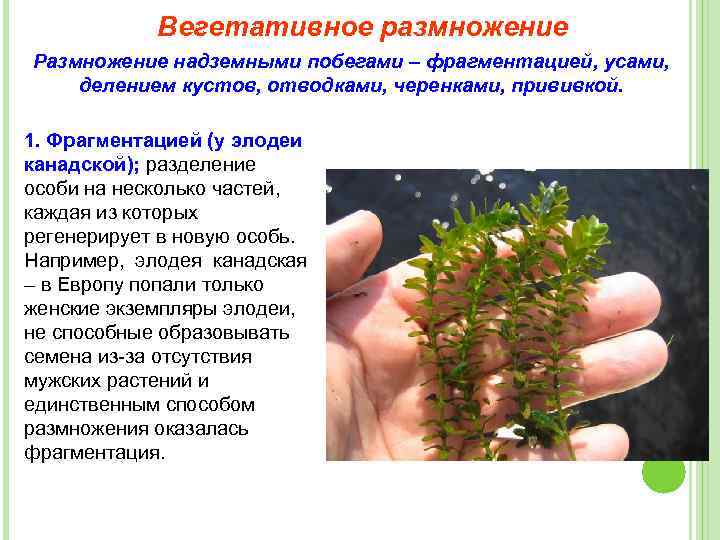 Вегетативное размножение

Размножение надземными побегами – фрагментацией, усами, делением кустов, отводками, черенками, прививкой.

1. Фрагментацией (у элодеи канадской); разделение особи на несколько частей, каждая из которых регенерирует в новую особь. Например, элодея канадская – в Европу попали только женские экземпляры элодеи, не способные образовывать семена из-за отсутствия мужских растений и единственным способом размножения оказалась фрагментация.